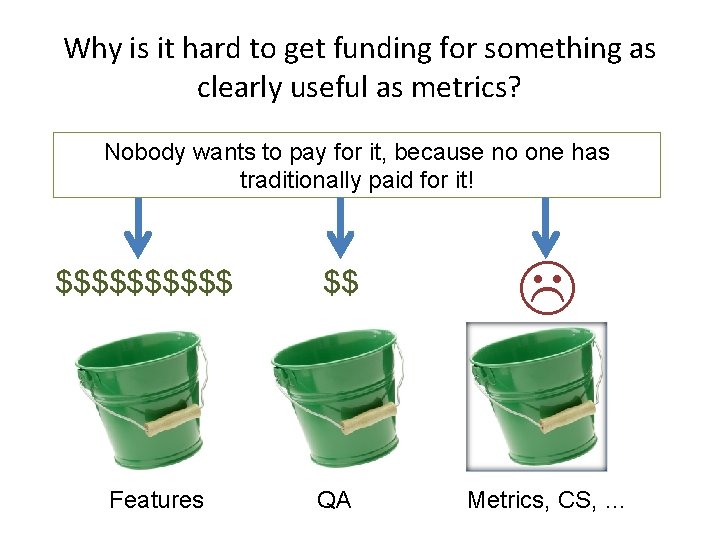 Why is it hard to get funding for something as clearly useful as metrics?

Nobody wants to pay for it, because no one has traditionally paid for it!

\$\$\$\$\$\$\$\$\$\$

\$\$

☹

Features

QA

Metrics, CS, …